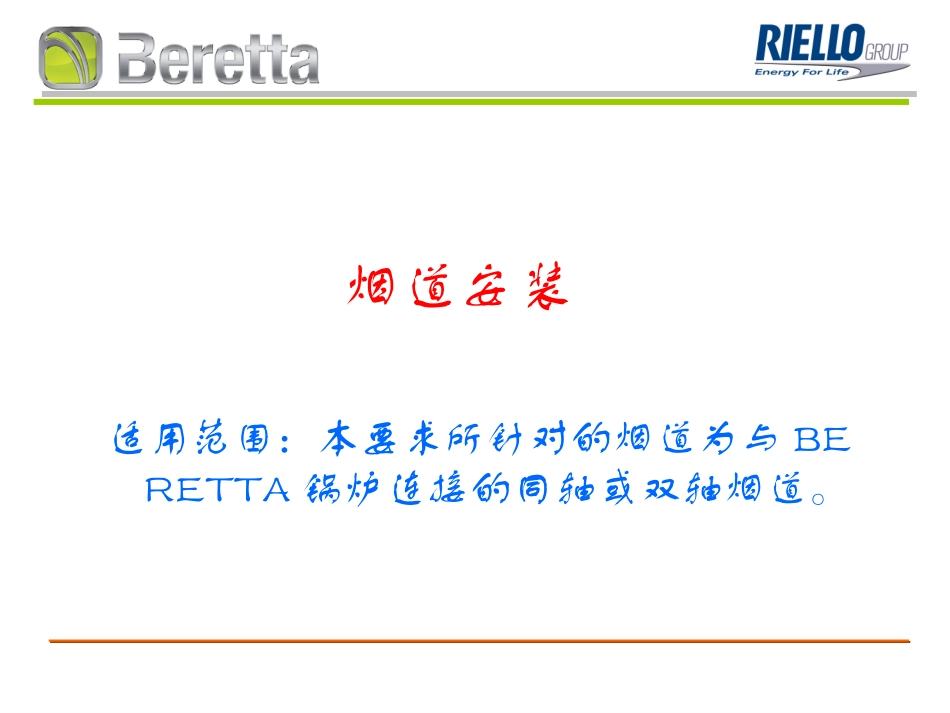 Beretta

RIELLO GROUP
Energy For Life

烟道安装

适用范围：本要求所针对的烟道为与BERETTA锅炉连接的同轴或双轴烟道。